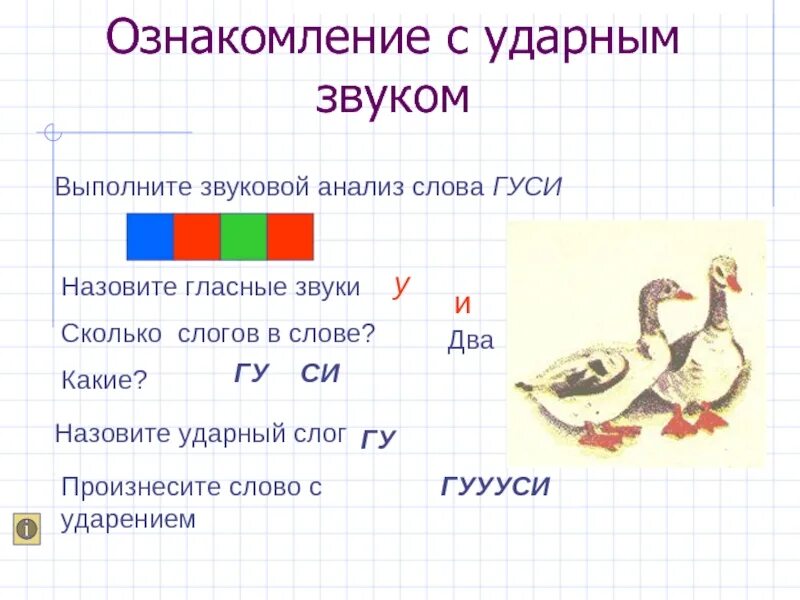 Ознакомление с ударным звуком

Выполните звуковой анализ слова ГУСИ

Назовите гласные звуки У И

Сколько слогов в слове? Два

Какие? ГУ СИ

Назовите ударный слог ГУ

Произнесите слово с ударением ГУУУСИ